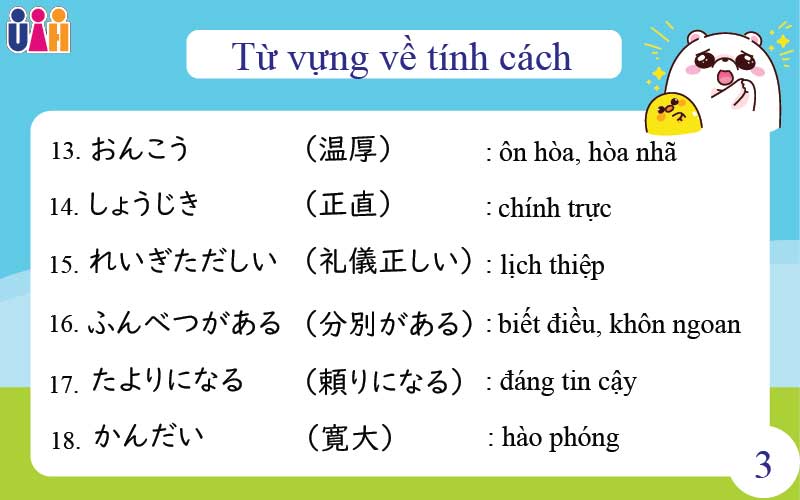 UAH

Từ vựng về tính cách

13. おんこう （温厚） : ôn hòa, hòa nhã

14. しょうじき （正直） : chính trực

15. れいぎただしい （礼儀正しい） : lịch thiệp

16. ふんべつがある （分別がある） : biết điều, khôn ngoan

17. たよりになる （頼りになる） : đáng tin cậy

18. かんだい （寛大） : hào phóng

3